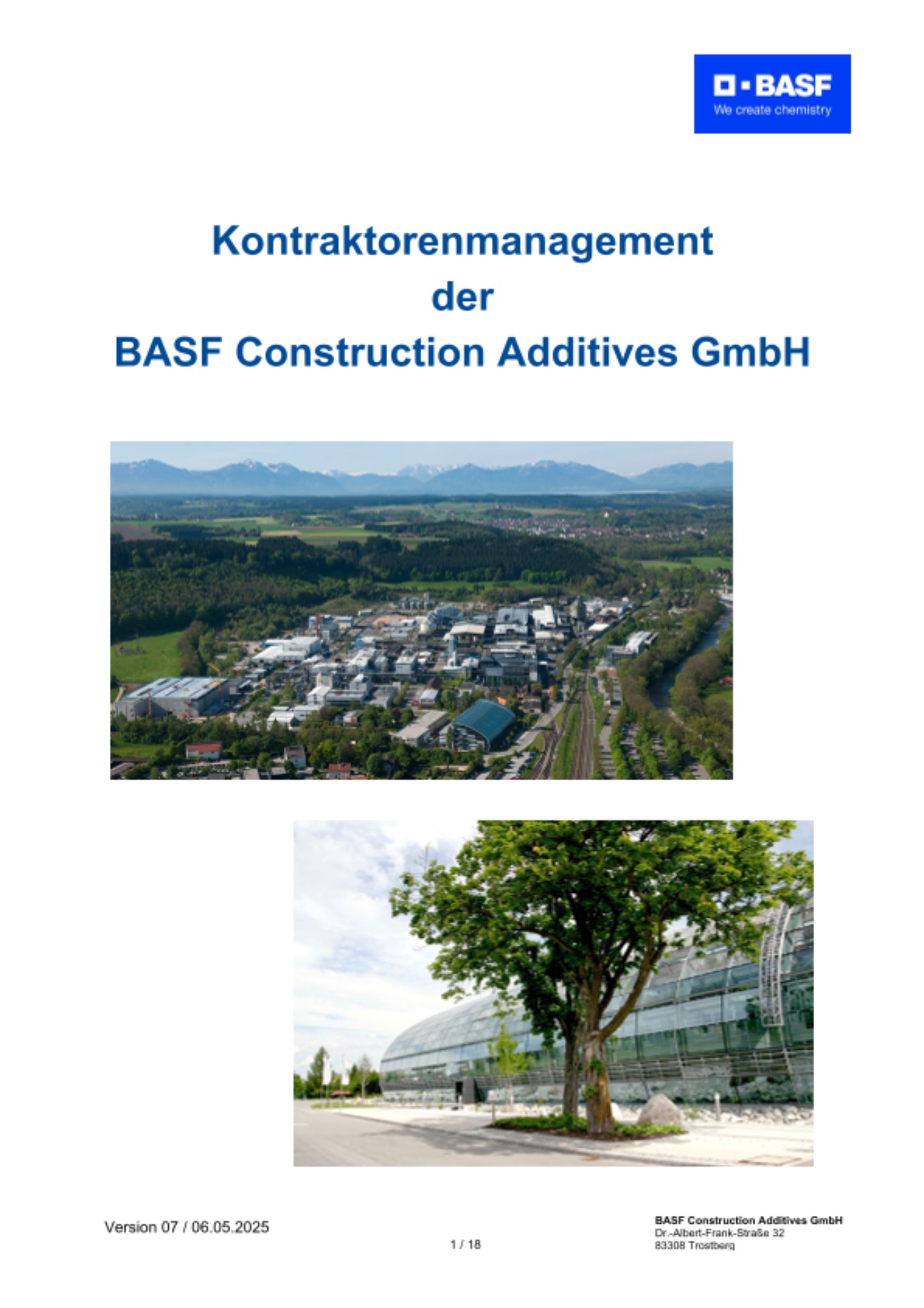 BASF
We create chemistry

Kontraktorenmanagement
der
BASF Construction Additives GmbH

Version 07 / 06.05.2025

1 / 18

BASF Construction Additives GmbH
Dr.-Albert-Frank-Straße 32
83308 Trostberg